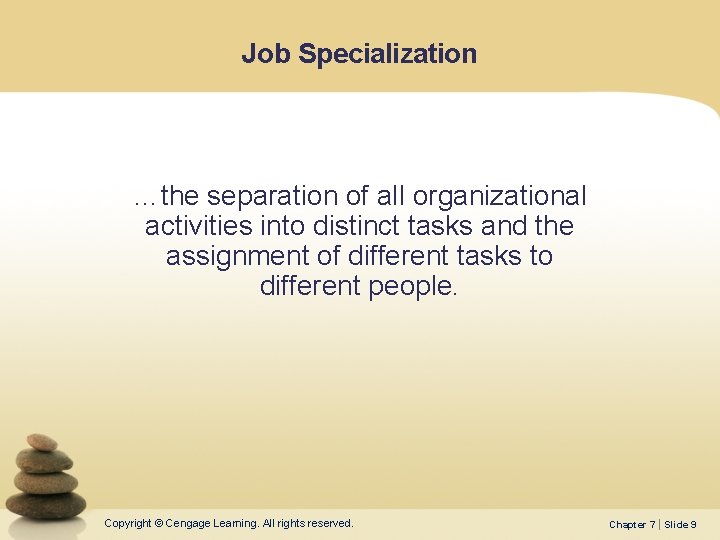 Job Specialization

…the separation of all organizational activities into distinct tasks and the assignment of different tasks to different people.

Copyright © Cengage Learning. All rights reserved.

Chapter 7 | Slide 9